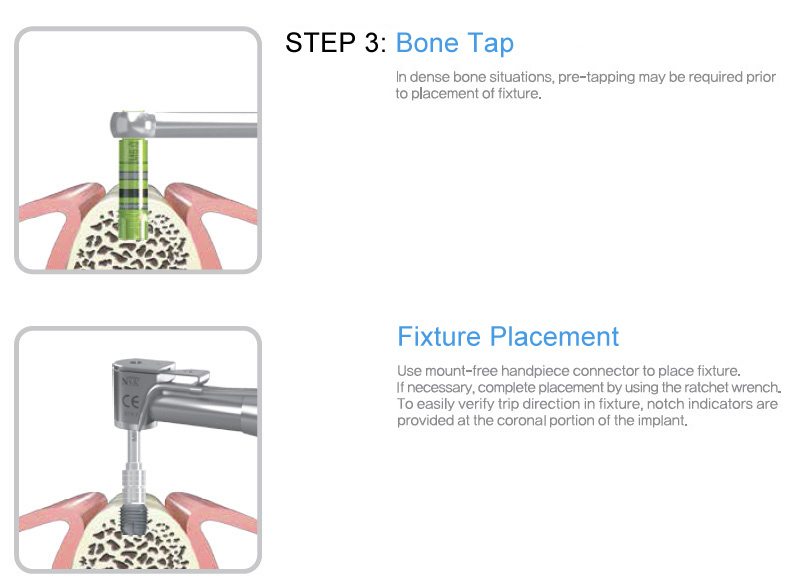 STEP 3: Bone Tap

In dense bone situations, pre-tapping may be required prior to placement of fixture.

NSK

CE

Fixture Placement

Use mount-free handpiece connector to place fixture. If necessary, complete placement by using the ratchet wrench. To easily verify trip direction in fixture, notch indicators are provided at the coronal portion of the implant.